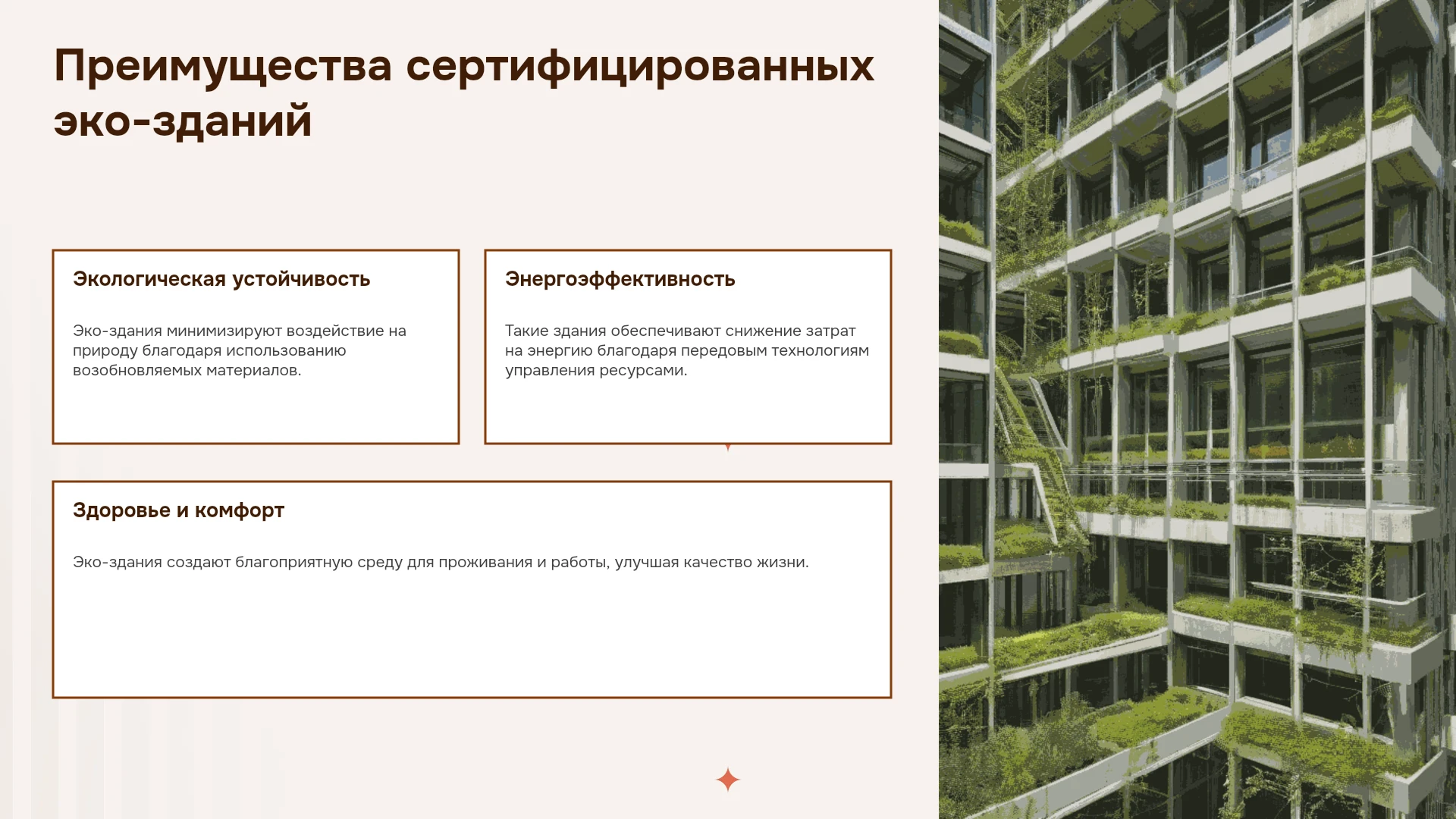 Преимущества сертифицированных эко-зданий

Экологическая устойчивость

Эко-здания минимизируют воздействие на природу благодаря использованию возобновляемых материалов.

Энергоэффективность

Такие здания обеспечивают снижение затрат на энергию благодаря передовым технологиям управления ресурсами.

Здоровье и комфорт

Эко-здания создают благоприятную среду для проживания и работы, улучшая качество жизни.